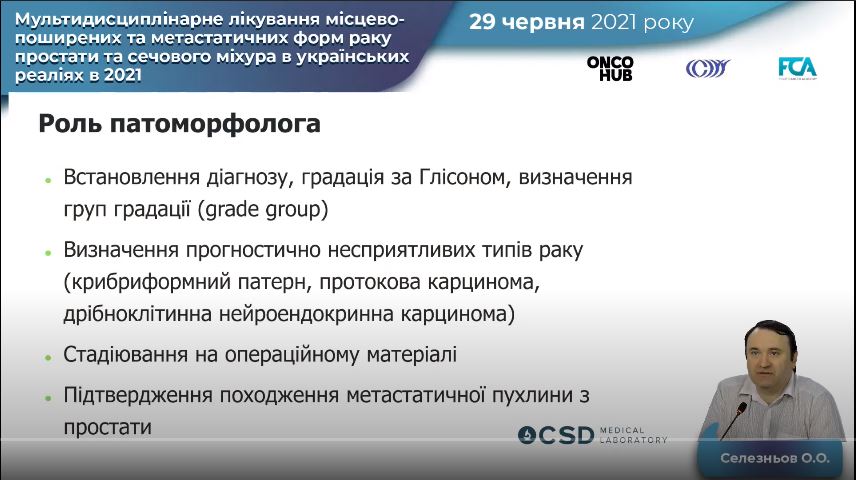 Мультидисциплінарне лікування місцево-поширених та метастатичних форм раку простати та сечового міхура в українських реаліях в 2021

29 червня 2021 року

ONCO HUB

FCA

Роль патоморфолога

• Встановлення діагнозу, градація за Глісоном, визначення груп градації (grade group)

• Визначення прогностично несприятливих типів раку (крибриформний патерн, протокова карцинома, дрібноклітинна нейроендокринна карцинома)

• Стадіювання на операційному матеріалі

• Підтвердження походження метастатичної пухлини з простати

CSD MEDICAL LABORATORY

Селезньов О.О.